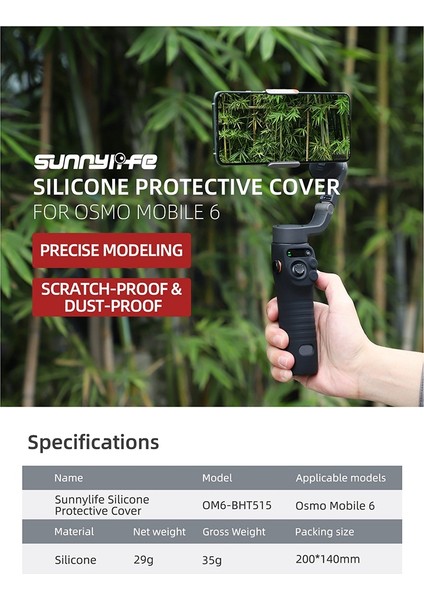 sunnylife
SILICONE PROTECTIVE COVER
FOR OSMO MOBILE 6

PRECISE MODELING

SCRATCH-PROOF & DUST-PROOF

Specifications

| Name | | Model | Applicable models |
|---|---|---|---|
| Sunnylife Silicone Protective Cover | | OM6-BHT515 | Osmo Mobile 6 |
| Material | Net weight | Gross Weight | Packing size |
| Silicone | 29g | 35g | 200*140mm |